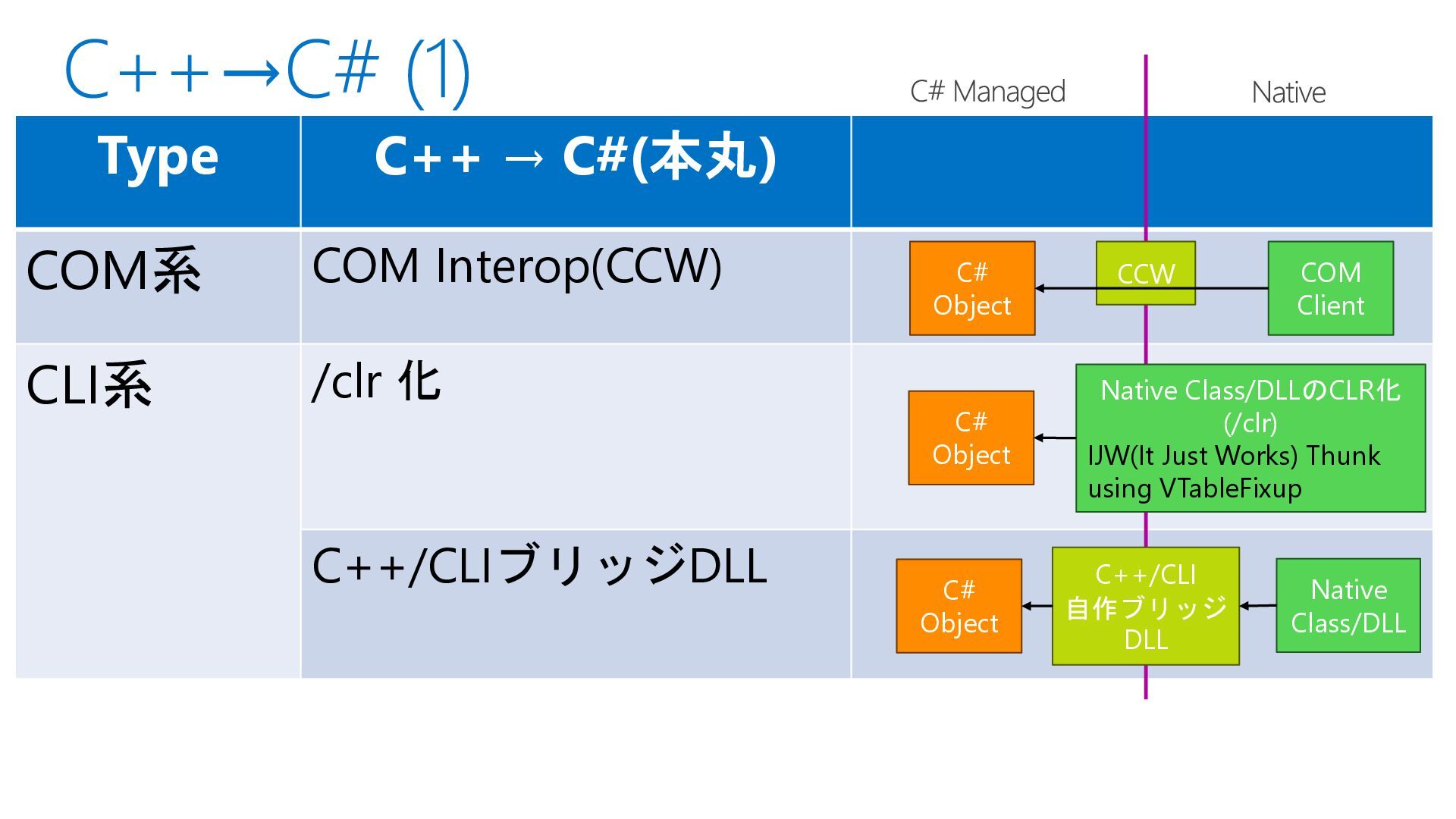 C++→C# (1)

C# Managed

Native

| Type | C++ → C#(本丸) | |
|---|---|---|
| COM系 | COM Interop(CCW) | C# Object CCW COM Client |
| CLI系 | /clr 化 | C# Object Native Class/DLLのCLR化 (/clr) IJW(It Just Works) Thunk using VTableFixup |
| | C++/CLIブリッジDLL | C# Object C++/CLI 自作ブリッジ DLL Native Class/DLL |